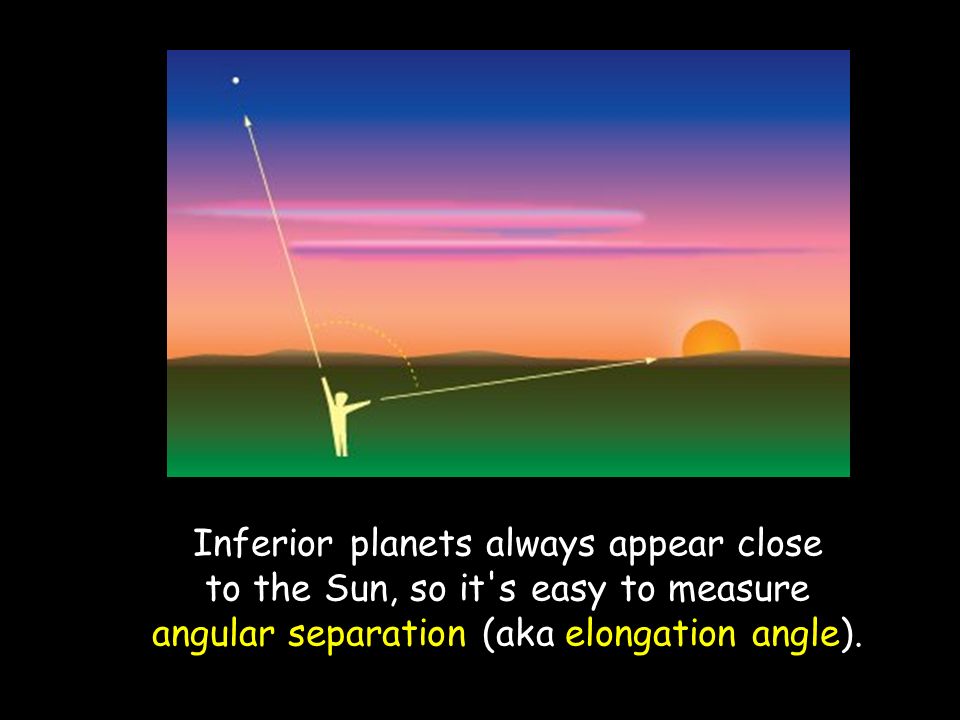 Inferior planets always appear close to the Sun, so it's easy to measure angular separation (aka elongation angle).